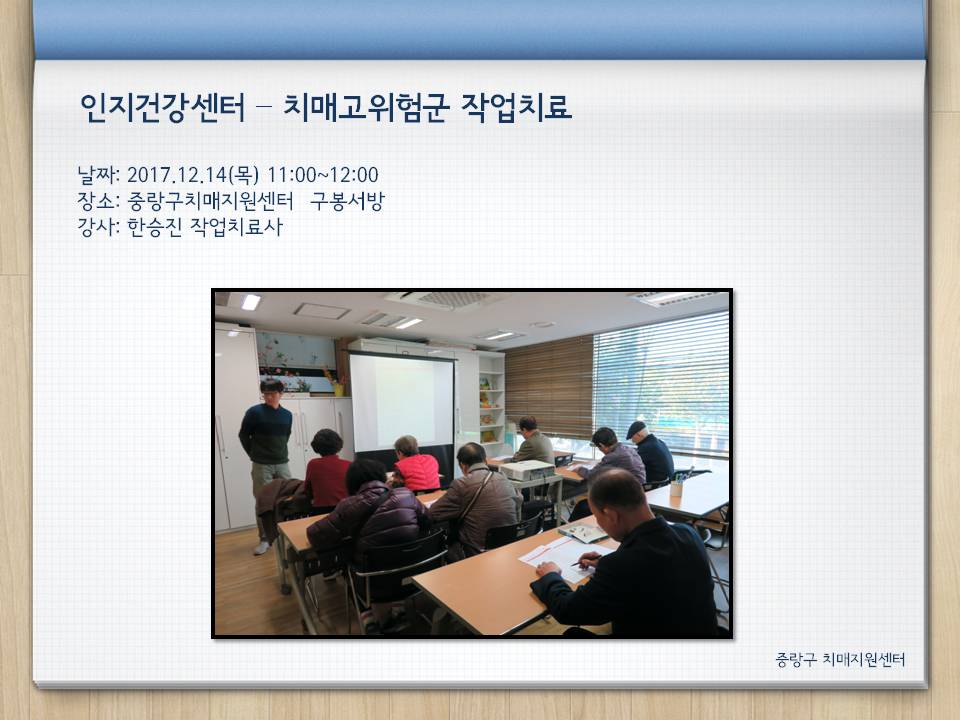 인지건강센터 – 치매고위험군 작업치료

날짜: 2017.12.14(목) 11:00~12:00
장소: 중랑구치매지원센터 구봉서방
강사: 한승진 작업치료사

중랑구 치매지원센터